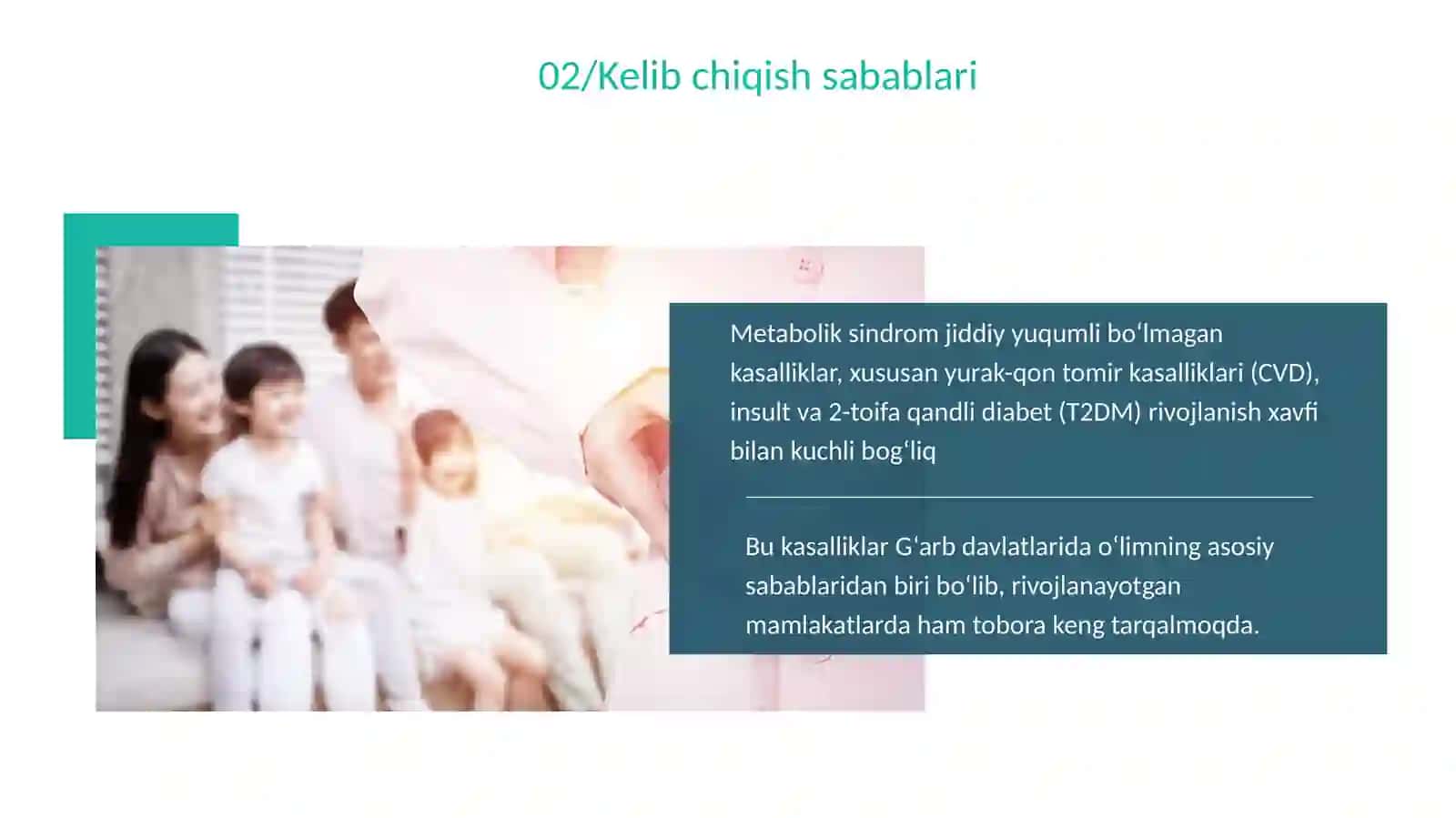 02/Kelib chiqish sabablari

Metabolik sindrom jiddiy yuqumli boʻlmagan kasalliklar, xususan yurak-qon tomir kasalliklari (CVD), insult va 2-toifa qandli diabet (T2DM) rivojlanish xavfi bilan kuchli bogʻliq

Bu kasalliklar Gʻarb davlatlarida oʻlimning asosiy sabablaridan biri boʻlib, rivojlanayotgan mamlakatlarda ham tobora keng tarqalmoqda.